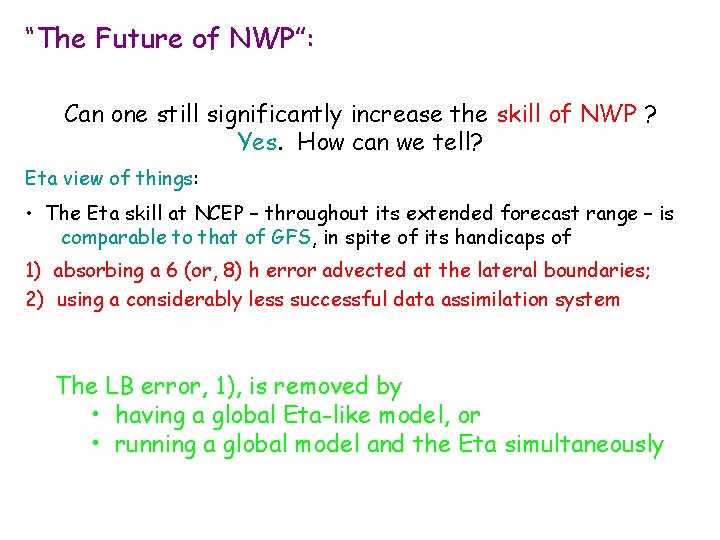 "The Future of NWP":

Can one still significantly increase the skill of NWP ?
Yes. How can we tell?

Eta view of things:

• The Eta skill at NCEP – throughout its extended forecast range – is comparable to that of GFS, in spite of its handicaps of

1) absorbing a 6 (or, 8) h error advected at the lateral boundaries;
2) using a considerably less successful data assimilation system

The LB error, 1), is removed by
• having a global Eta-like model, or
• running a global model and the Eta simultaneously